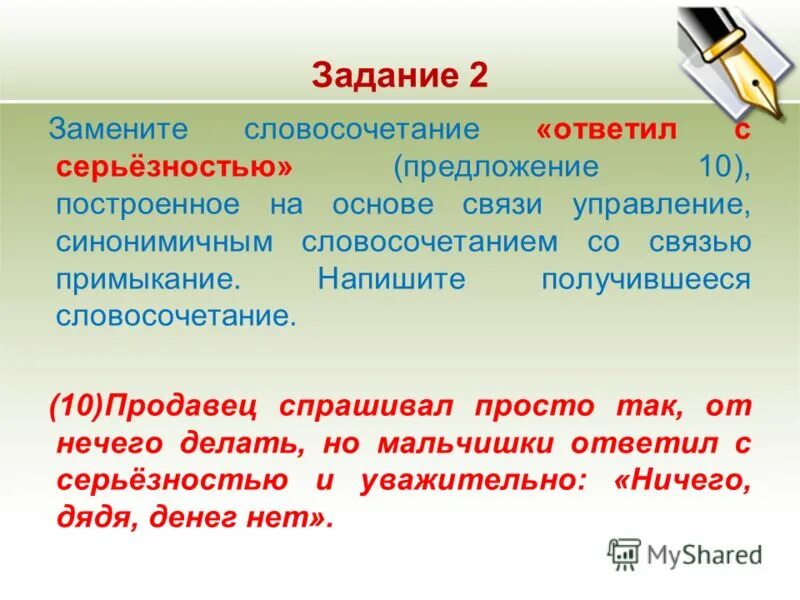 Задание 2

Замените словосочетание «ответил с серьёзностью» (предложение 10), построенное на основе связи управление, синонимичным словосочетанием со связью примыкание. Напишите получившееся словосочетание.

(10)Продавец спрашивал просто так, от нечего делать, но мальчишки ответил с серьёзностью и уважительно: «Ничего, дядя, денег нет».

MyShared